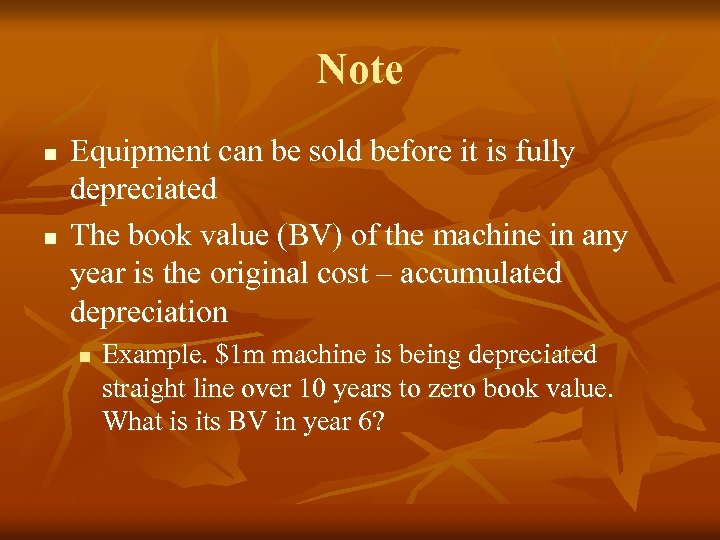 Note

- Equipment can be sold before it is fully depreciated
- The book value (BV) of the machine in any year is the original cost – accumulated depreciation
  - Example. \$1m machine is being depreciated straight line over 10 years to zero book value. What is its BV in year 6?